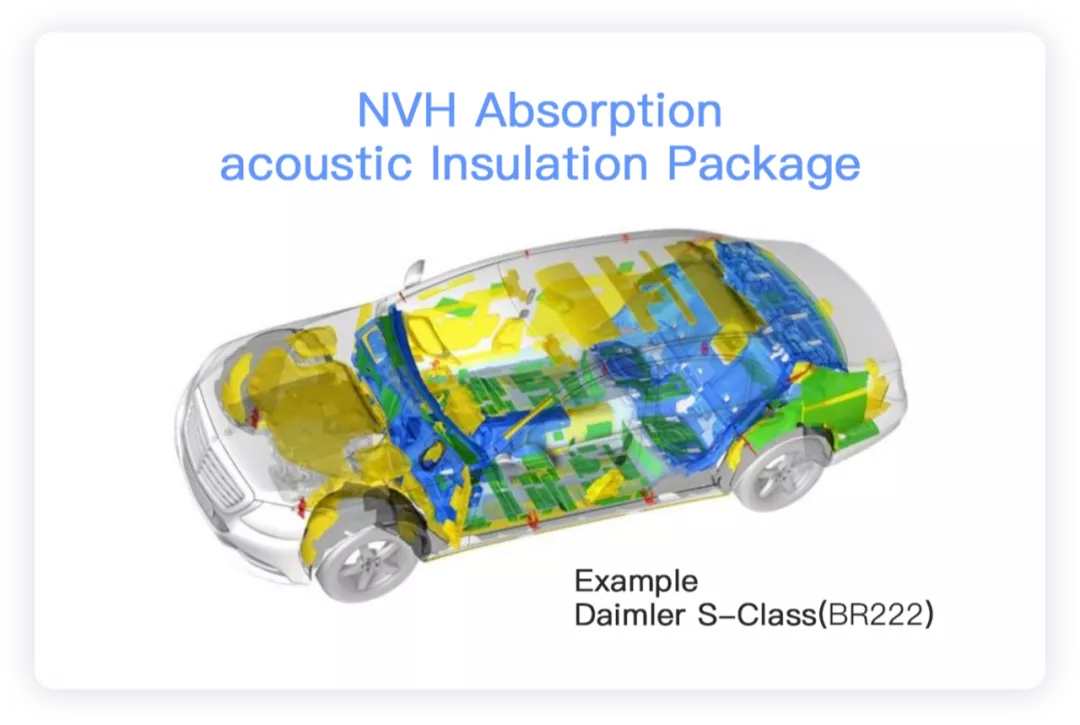 NVH Absorption
acoustic Insulation Package

Example
Daimler S-Class(BR222)